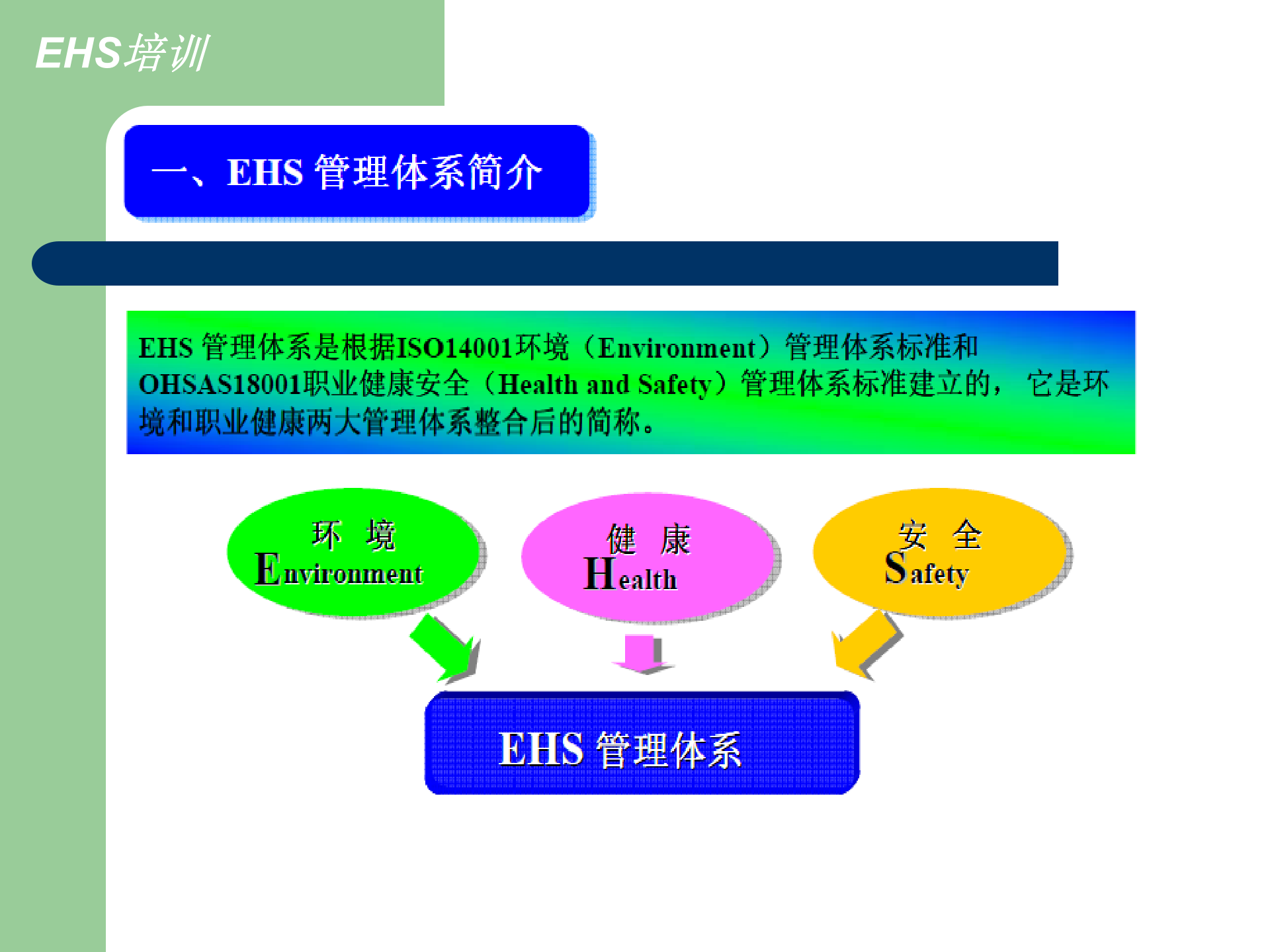 EHS培训

一、EHS 管理体系简介

EHS 管理体系是根据ISO14001环境（Environment）管理体系标准和OHSAS18001职业健康安全（Health and Safety）管理体系标准建立的， 它是环境和职业健康两大管理体系整合后的简称。

环 境
Environment

健 康
Health

安 全
Safety

EHS 管理体系